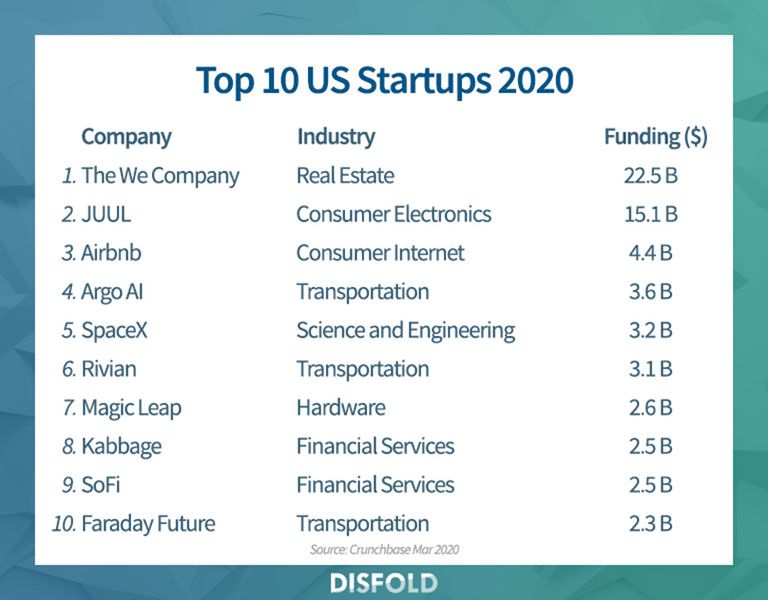 Top 10 US Startups 2020

| Company | Industry | Funding ($) |
|---|---|---|
| 1. The We Company | Real Estate | 22.5 B |
| 2. JUUL | Consumer Electronics | 15.1 B |
| 3. Airbnb | Consumer Internet | 4.4 B |
| 4. Argo AI | Transportation | 3.6 B |
| 5. SpaceX | Science and Engineering | 3.2 B |
| 6. Rivian | Transportation | 3.1 B |
| 7. Magic Leap | Hardware | 2.6 B |
| 8. Kabbage | Financial Services | 2.5 B |
| 9. SoFi | Financial Services | 2.5 B |
| 10. Faraday Future | Transportation | 2.3 B |

Source: Crunchbase Mar 2020

DISFOLD